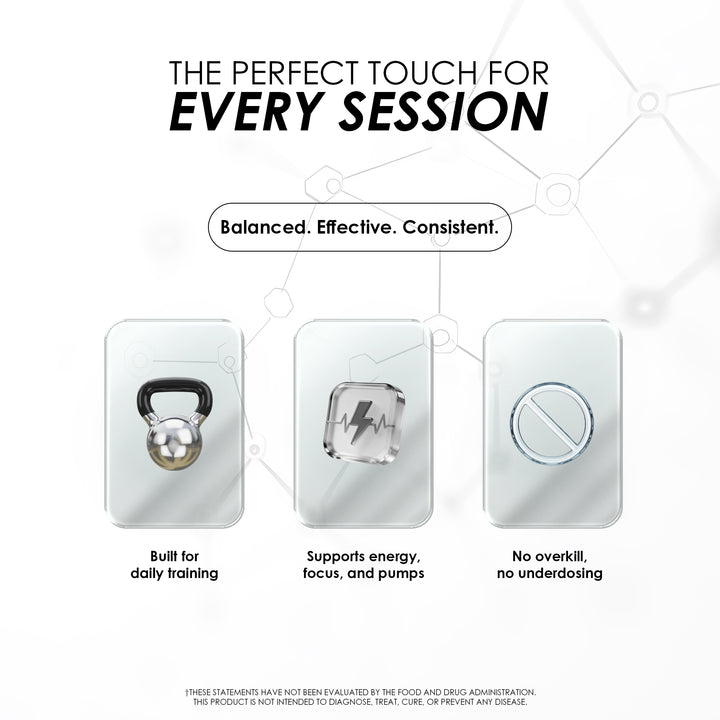 THE PERFECT TOUCH FOR
EVERY SESSION

Balanced. Effective. Consistent.

Built for daily training

Supports energy, focus, and pumps

No overkill, no underdosing

†THESE STATEMENTS HAVE NOT BEEN EVALUATED BY THE FOOD AND DRUG ADMINISTRATION. THIS PRODUCT IS NOT INTENDED TO DIAGNOSE, TREAT, CURE, OR PREVENT ANY DISEASE.